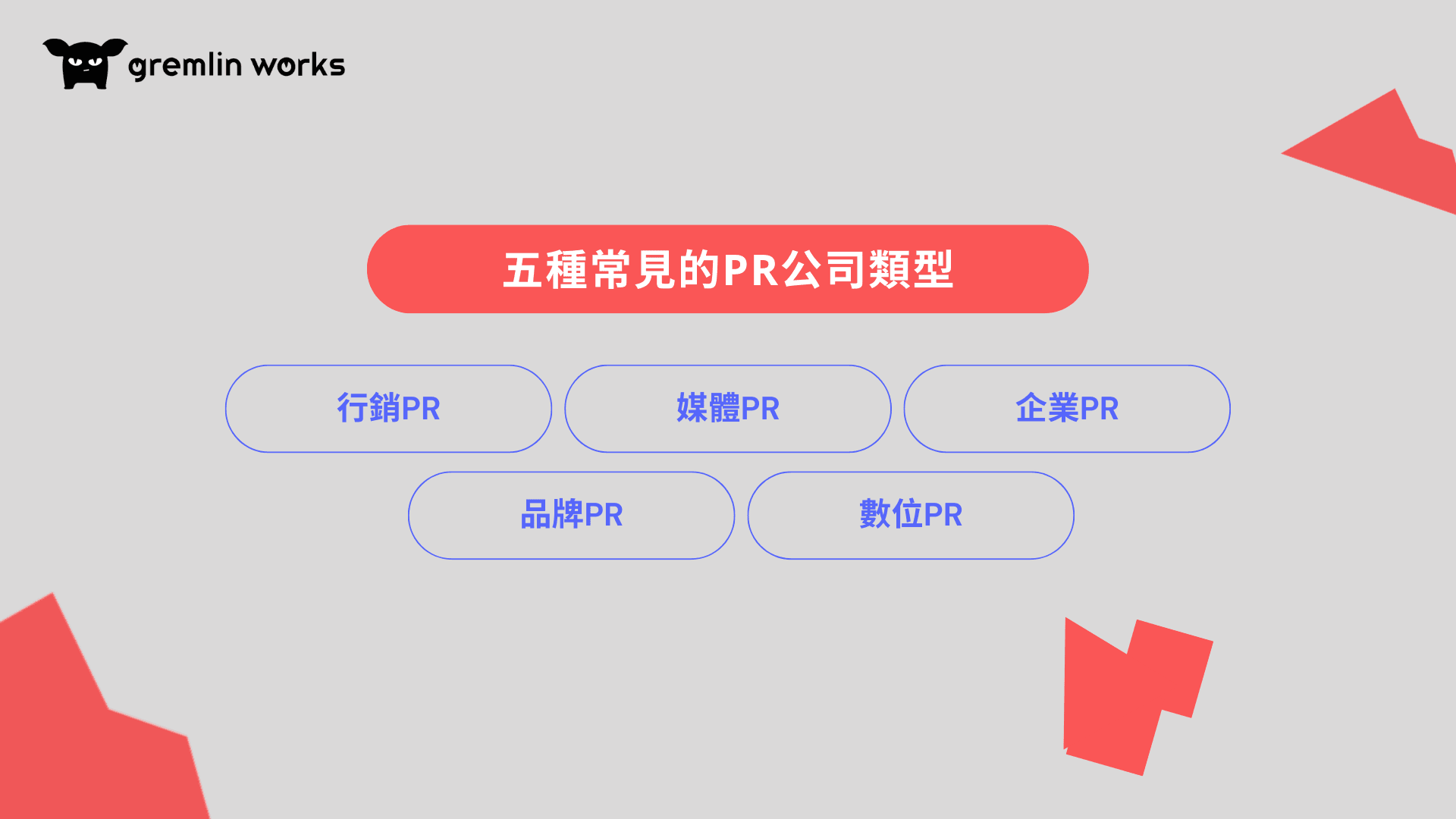 gremlin works

五種常見的PR公司類型

行銷PR

媒體PR

企業PR

品牌PR

數位PR